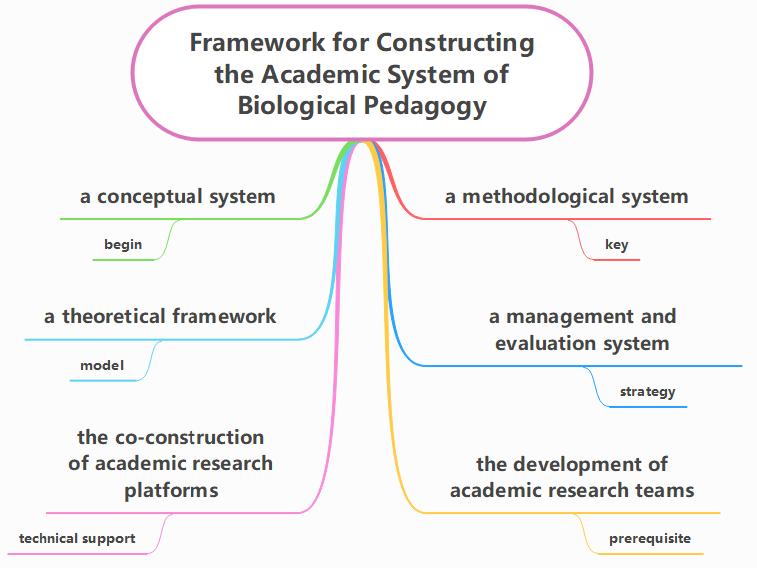 Framework for Constructing the Academic System of Biological Pedagogy

a conceptual system

begin

a theoretical framework

model

the co-construction of academic research platforms

technical support

a methodological system

key

a management and evaluation system

strategy

the development of academic research teams

prerequisite